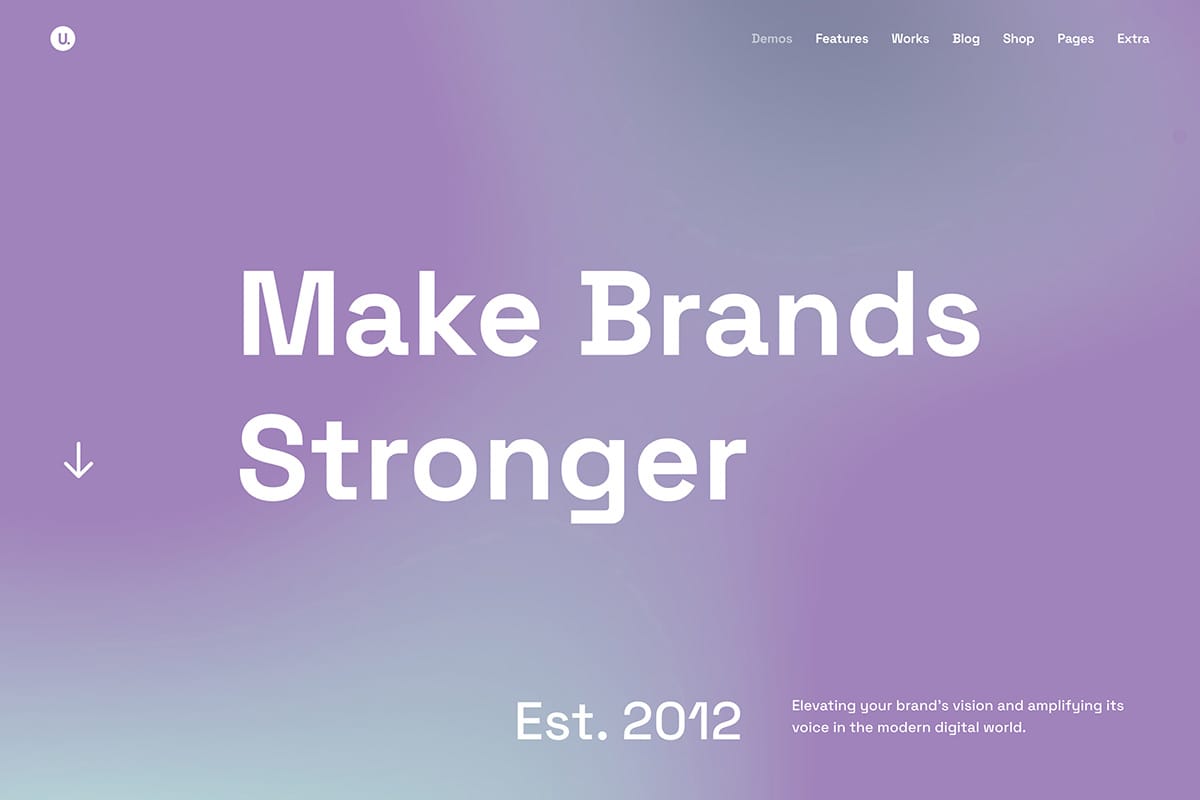 U.

Demos Features Works Blog Shop Pages Extra

Make Brands Stronger

Est. 2012

Elevating your brand's vision and amplifying its voice in the modern digital world.